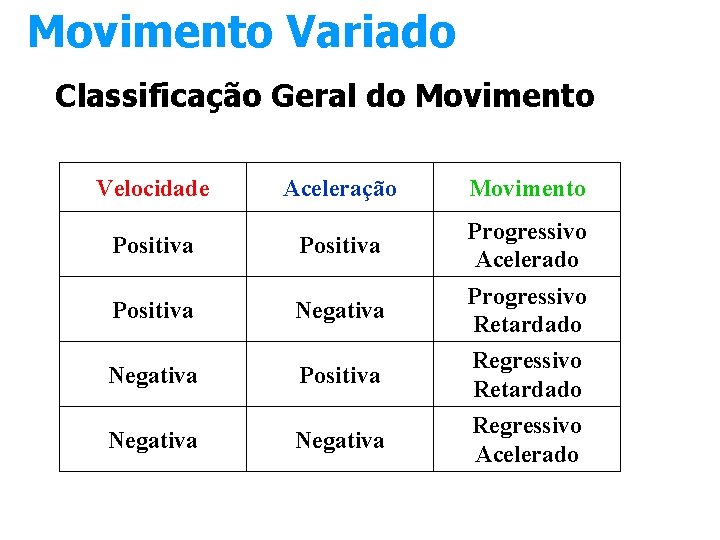 Movimento Variado

Classificação Geral do Movimento

| Velocidade | Aceleração | Movimento |
|---|---|---|
| Positiva | Positiva | Progressivo Acelerado |
| Positiva | Negativa | Progressivo Retardado |
| Negativa | Positiva | Regressivo Retardado |
| Negativa | Negativa | Regressivo Acelerado |